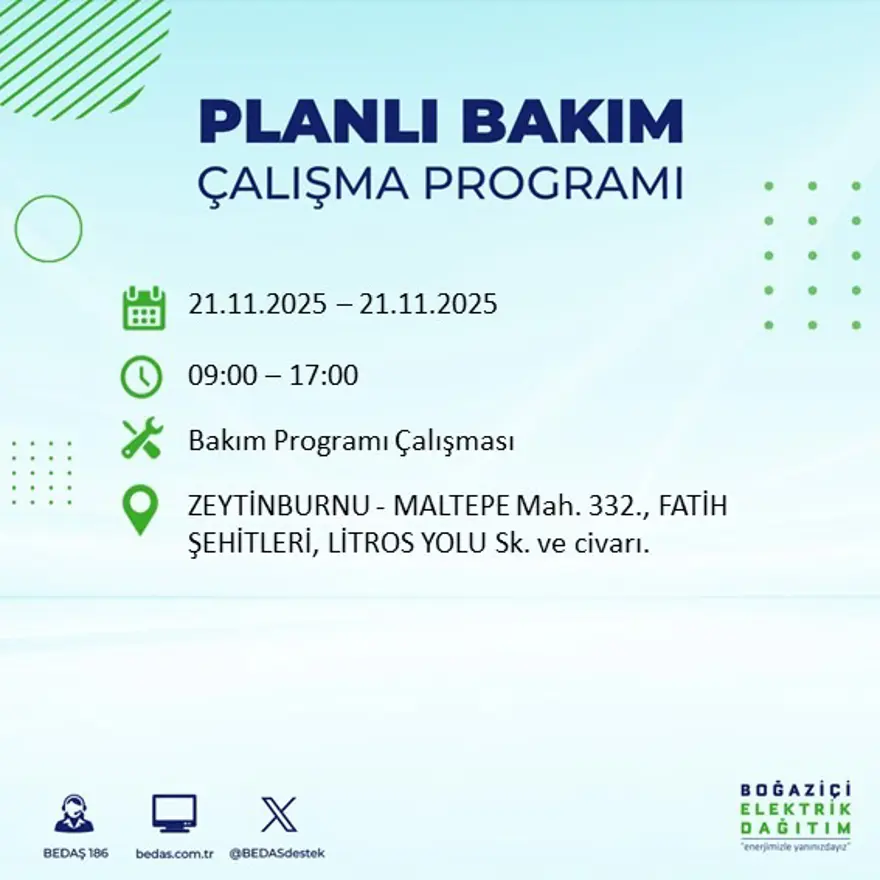 PLANLI BAKIM
ÇALIŞMA PROGRAMI

21.11.2025 – 21.11.2025

09:00 – 17:00

Bakım Programı Çalışması

ZEYTİNBURNU - MALTEPE Mah. 332., FATİH ŞEHİTLERİ, LİTROS YOLU Sk. ve civarı.

BEDAŞ 186 bedas.com.tr @BEDASdestek

BOĞAZİÇİ
ELEKTRİK
DAĞITIM
"enerjimizle yanınızdayız"